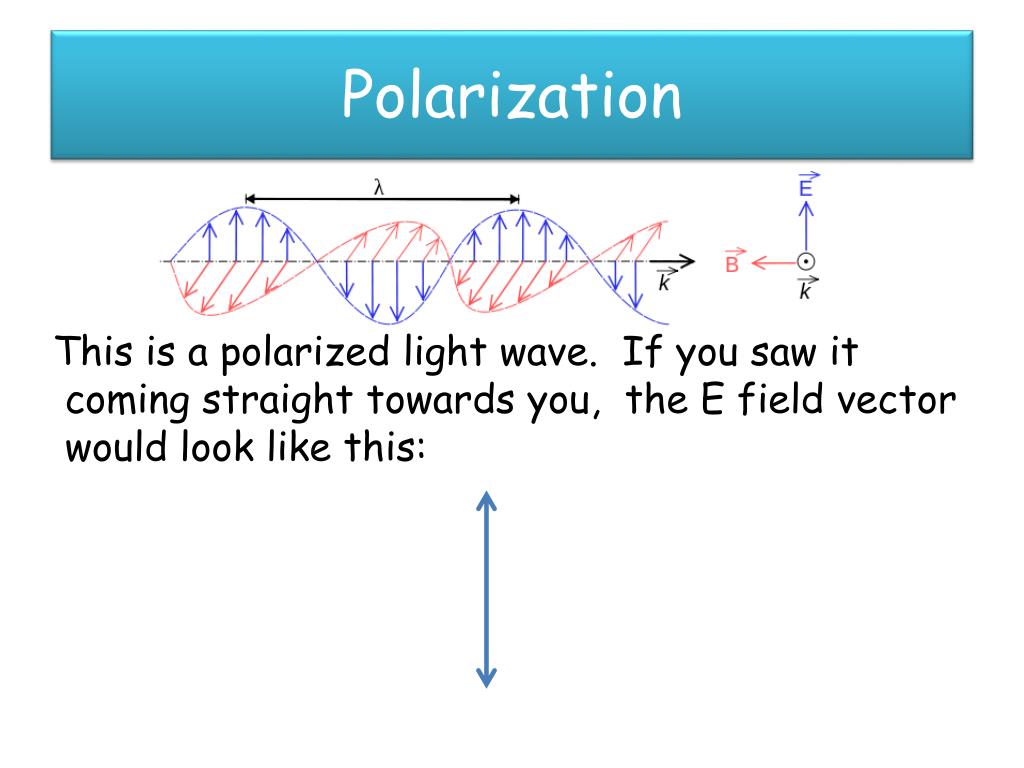 Polarization

$\lambda$

$\vec{k}$

$\vec{E}$

$\vec{B}$

$\vec{k}$

This is a polarized light wave. If you saw it coming straight towards you, the E field vector would look like this: